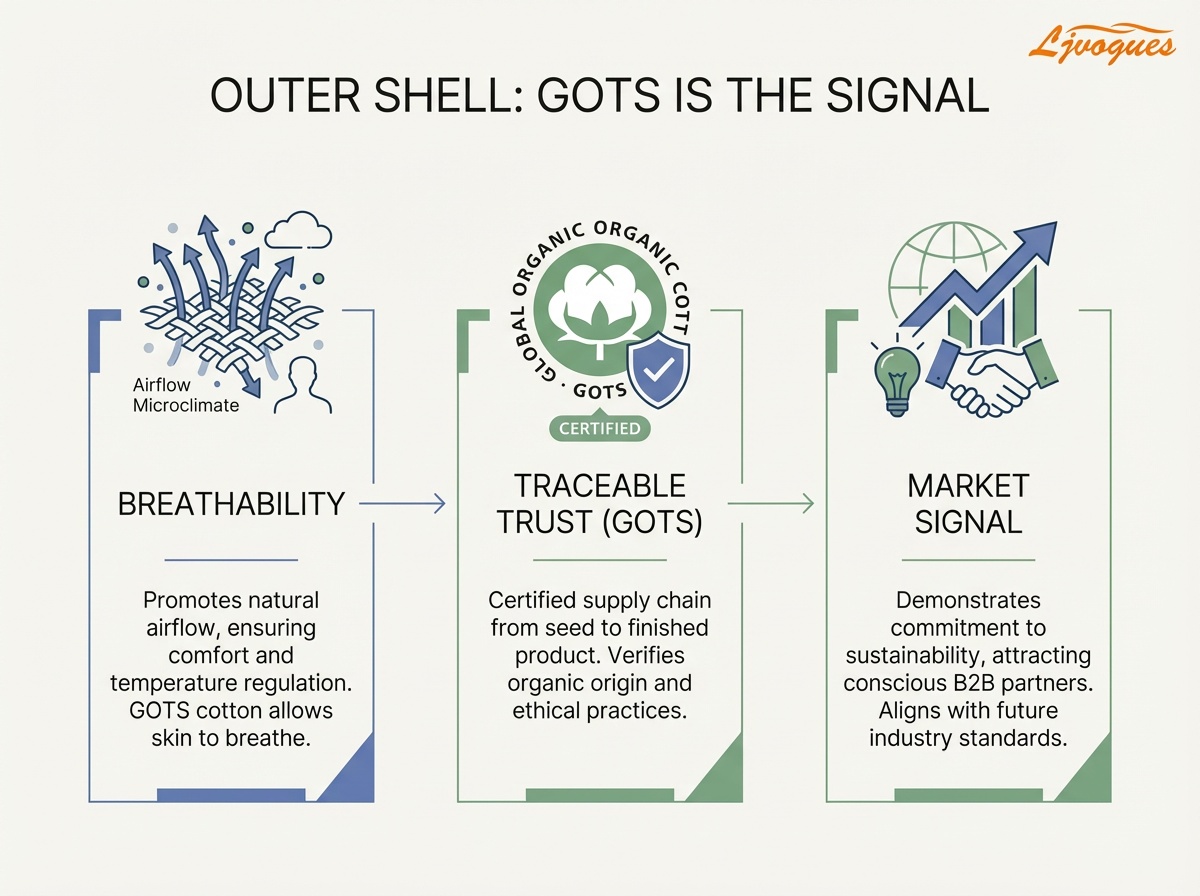 Ljvogues

OUTER SHELL: GOTS IS THE SIGNAL

Airflow
Microclimate

BREATHABILITY

Promotes natural airflow, ensuring comfort and temperature regulation. GOTS cotton allows skin to breathe.

GLOBAL ORGANIC ORGANIC COTT · GOTS

CERTIFIED

TRACEABLE TRUST (GOTS)

Certified supply chain from seed to finished product. Verifies organic origin and ethical practices.

MARKET SIGNAL

Demonstrates commitment to sustainability, attracting conscious B2B partners. Aligns with future industry standards.